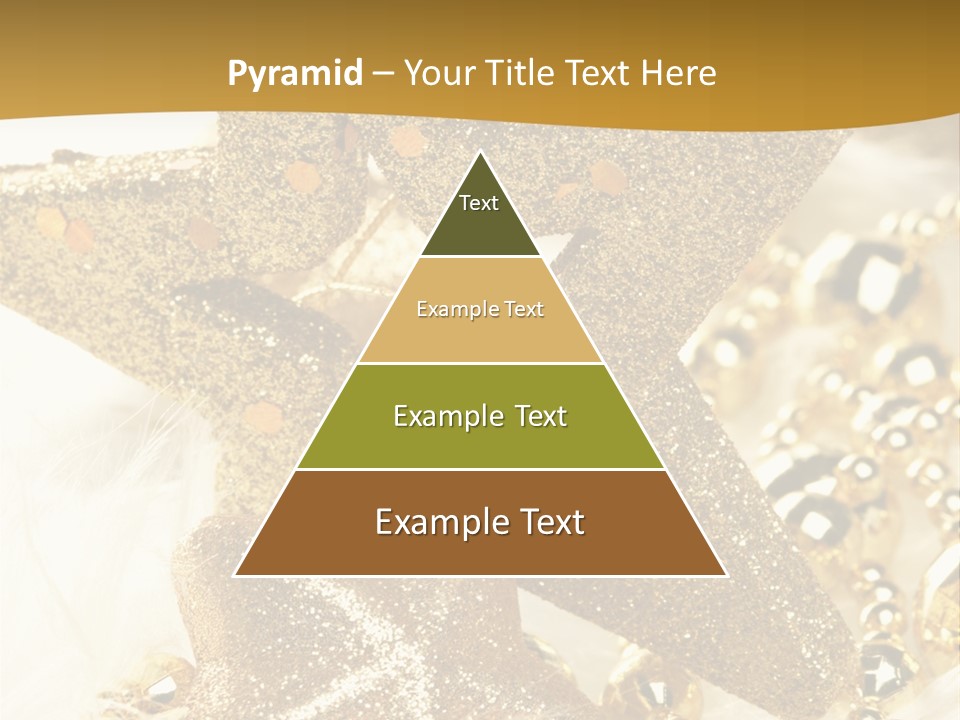 Pyramid – Your Title Text Here

Text

Example Text

Example Text

Example Text